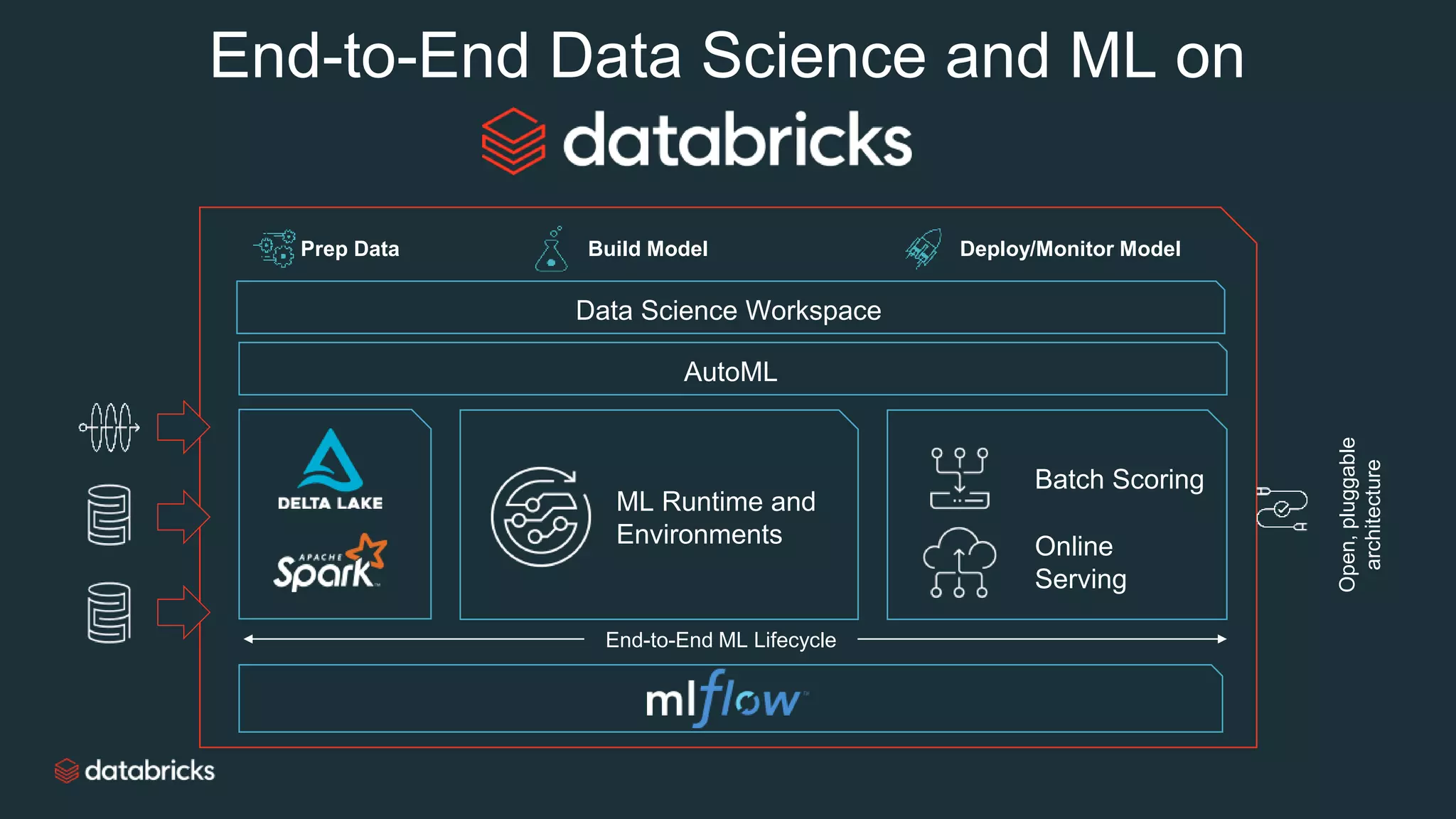 End-to-End Data Science and ML on
databricks

Prep Data
Build Model
Deploy/Monitor Model

Data Science Workspace

AutoML

DELTA LAKE

APACHE Spark

ML Runtime and Environments

Batch Scoring

Online Serving

Open, pluggable architecture

End-to-End ML Lifecycle

mlflow

databricks